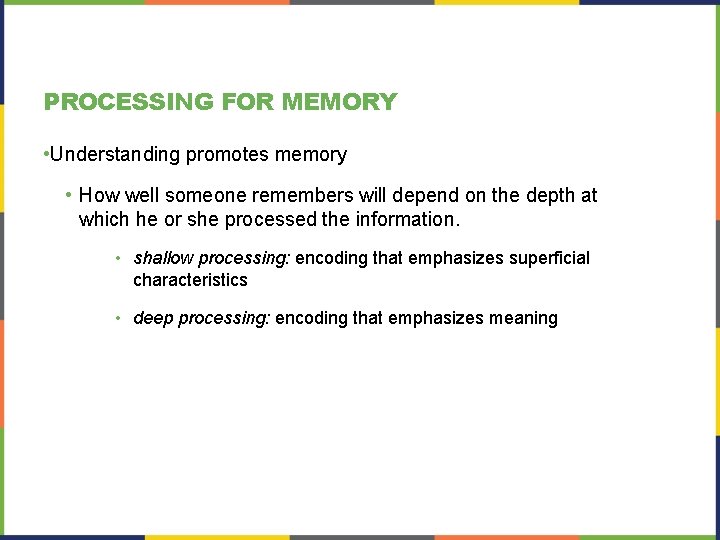 PROCESSING FOR MEMORY

•Understanding promotes memory

• How well someone remembers will depend on the depth at which he or she processed the information.

• shallow processing: encoding that emphasizes superficial characteristics

• deep processing: encoding that emphasizes meaning